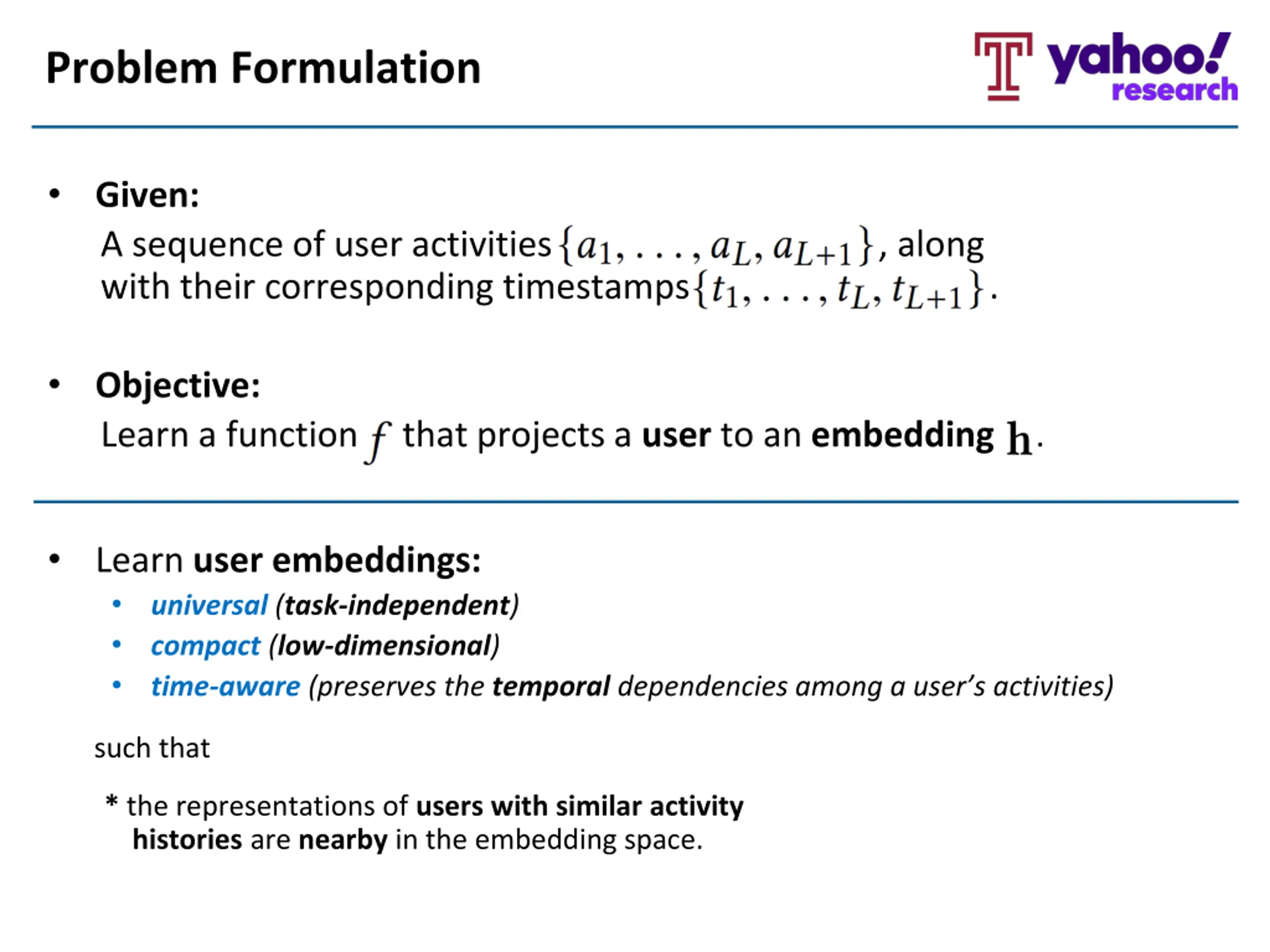 Problem Formulation

T yahoo! research

• Given:
A sequence of user activities $\{a_1, \ldots, a_L, a_{L+1}\}$, along with their corresponding timestamps $\{t_1, \ldots, t_L, t_{L+1}\}$.

• Objective:
Learn a function $f$ that projects a user to an embedding $\mathbf{h}$.

• Learn user embeddings:
• universal (task-independent)
• compact (low-dimensional)
• time-aware (preserves the temporal dependencies among a user's activities)

such that

* the representations of users with similar activity histories are nearby in the embedding space.